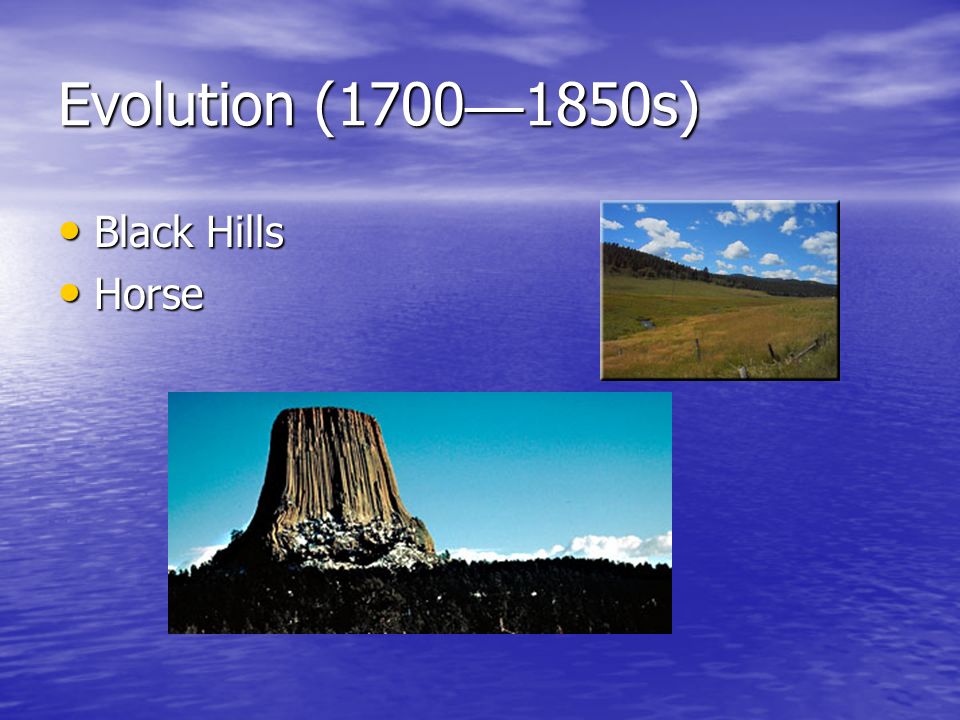 Evolution (1700—1850s)

• Black Hills
• Horse